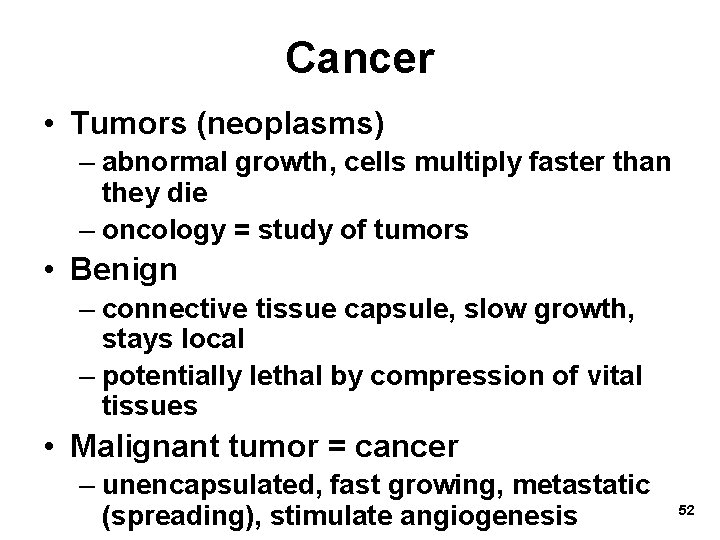 Cancer

• Tumors (neoplasms)
– abnormal growth, cells multiply faster than they die
– oncology = study of tumors

• Benign
– connective tissue capsule, slow growth, stays local
– potentially lethal by compression of vital tissues

• Malignant tumor = cancer
– unencapsulated, fast growing, metastatic (spreading), stimulate angiogenesis

52